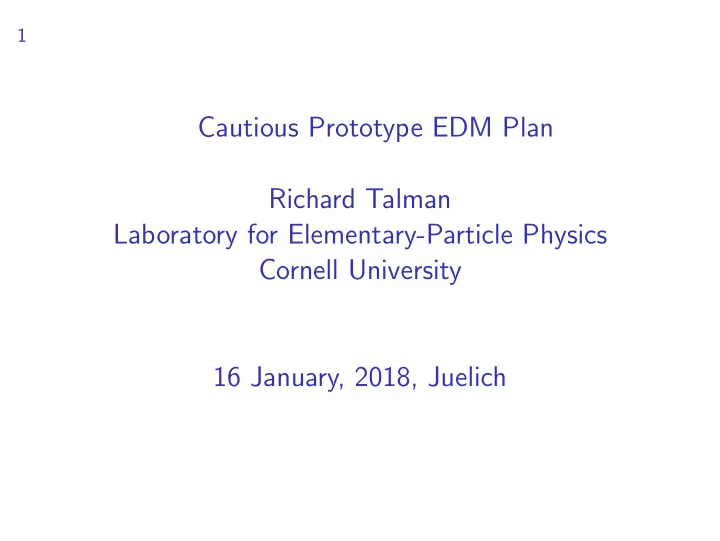 1

Cautious Prototype EDM Plan

Richard Talman
Laboratory for Elementary-Particle Physics
Cornell University

16 January, 2018, Juelich